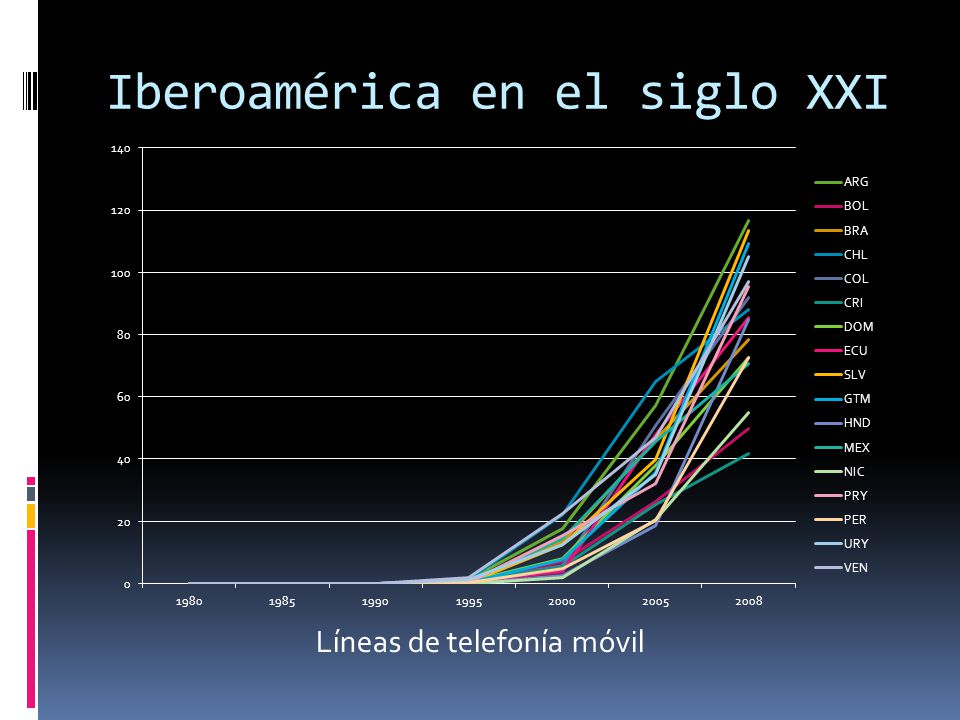 Iberoamérica en el siglo XXI

140
120
100
80
60
40
20
0

1980 1985 1990 1995 2000 2005 2008

ARG
BOL
BRA
CHL
COL
CRI
DOM
ECU
SLV
GTM
HND
MEX
NIC
PRY
PER
URY
VEN

Líneas de telefonía móvil